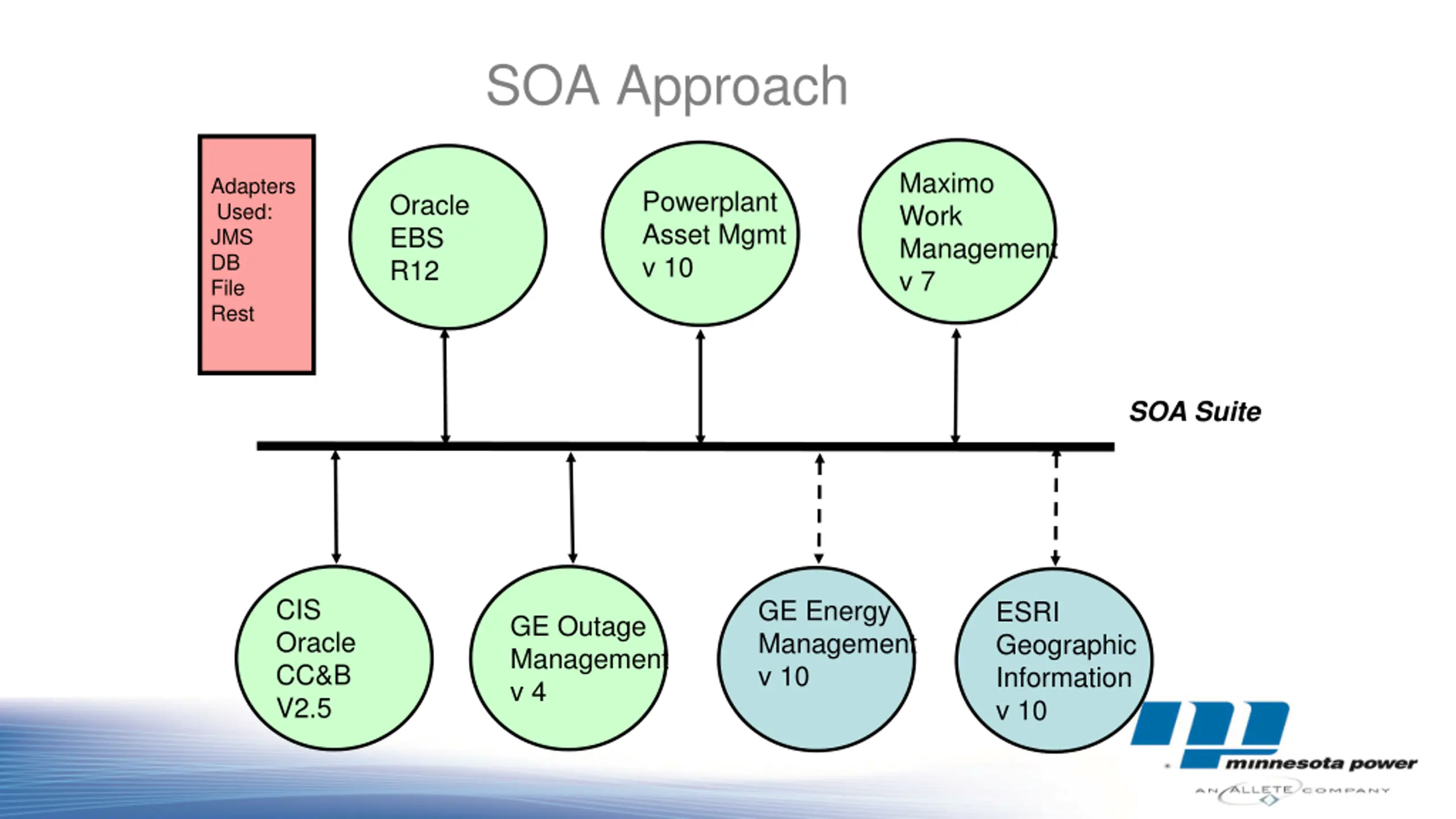 SOA Approach

Adapters Used:
JMS
DB
File
Rest

Oracle
EBS
R12

Powerplant
Asset Mgmt
v 10

Maximo
Work
Management
v 7

SOA Suite

CIS
Oracle
CC&B
V2.5

GE Outage
Management
v 4

GE Energy
Management
v 10

ESRI
Geographic
Information
v 10

minnesota power
AN ALLETE COMPANY